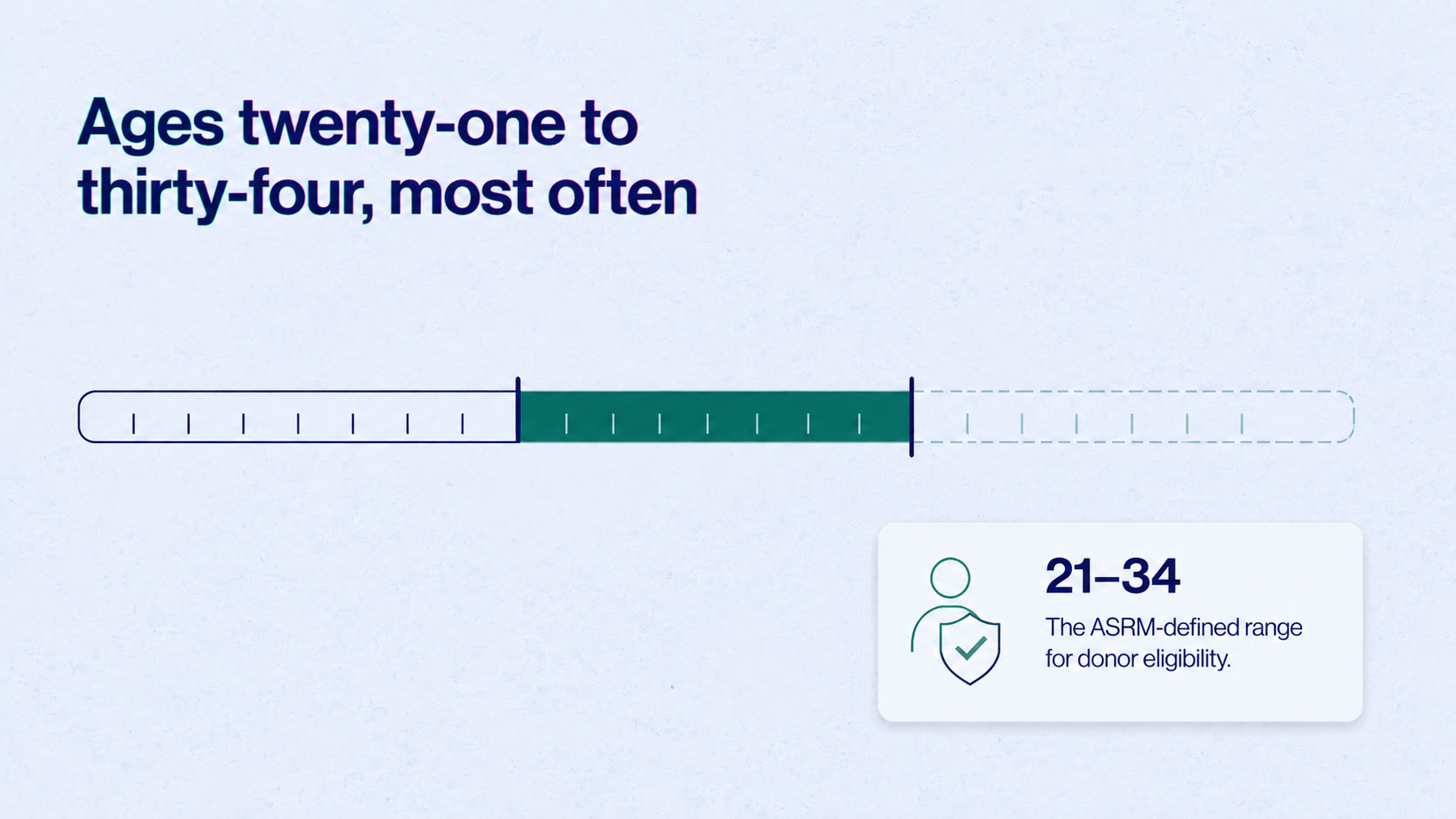 Ages twenty-one to thirty-four, most often

21–34

The ASRM-defined range for donor eligibility.